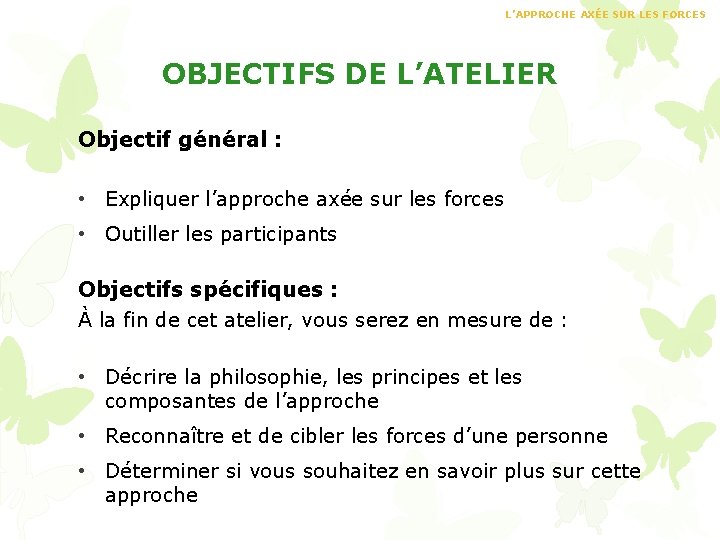 L'APPROCHE AXÉE SUR LES FORCES

OBJECTIFS DE L'ATELIER

Objectif général :

• Expliquer l'approche axée sur les forces
• Outiller les participants

Objectifs spécifiques :
À la fin de cet atelier, vous serez en mesure de :

• Décrire la philosophie, les principes et les composantes de l'approche
• Reconnaître et de cibler les forces d'une personne
• Déterminer si vous souhaitez en savoir plus sur cette approche